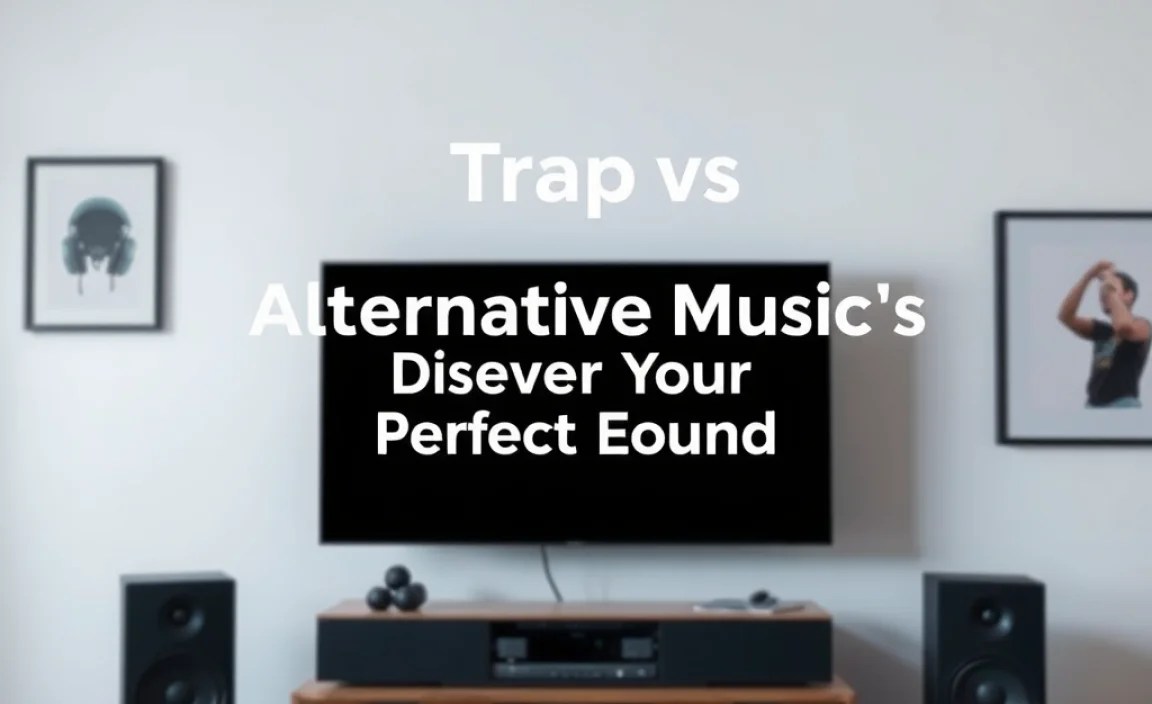 Trap vs

Alternative Music's
Disever Your
Perfect Eound